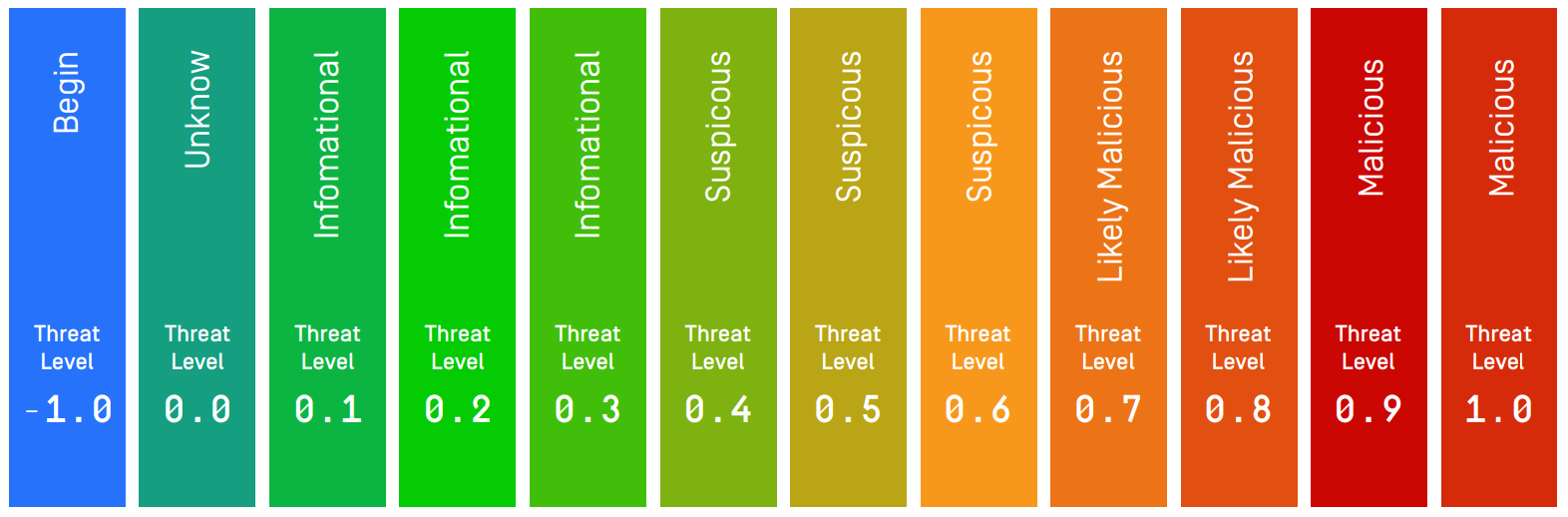 Begin

Threat Level
-1.0

Unknow

Threat Level
0.0

Infomational

Threat Level
0.1

Infomational

Threat Level
0.2

Infomational

Threat Level
0.3

Suspicous

Threat Level
0.4

Suspicous

Threat Level
0.5

Suspicous

Threat Level
0.6

Likely Malicious

Threat Level
0.7

Likely Malicious

Threat Level
0.8

Malicious

Threat Level
0.9

Malicious

Threat Level
1.0